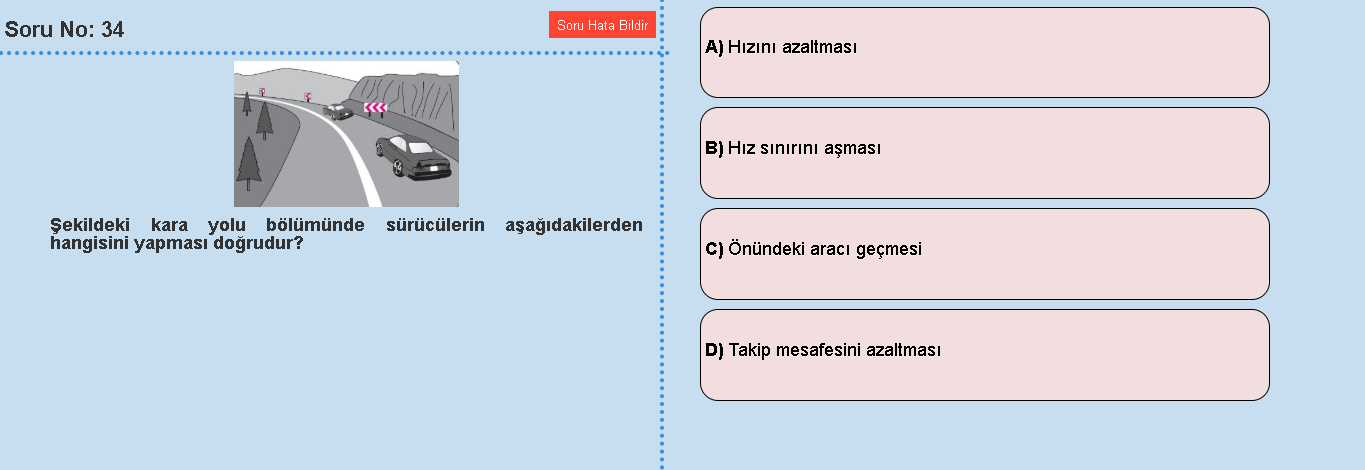 Soru No: 34

Soru Hata Bildir

Şekildeki kara yolu bölümünde sürücülerin aşağıdakilerden hangisini yapması doğrudur?

A) Hızını azaltması

B) Hız sınırını aşması

C) Önündeki aracı geçmesi

D) Takip mesafesini azaltması